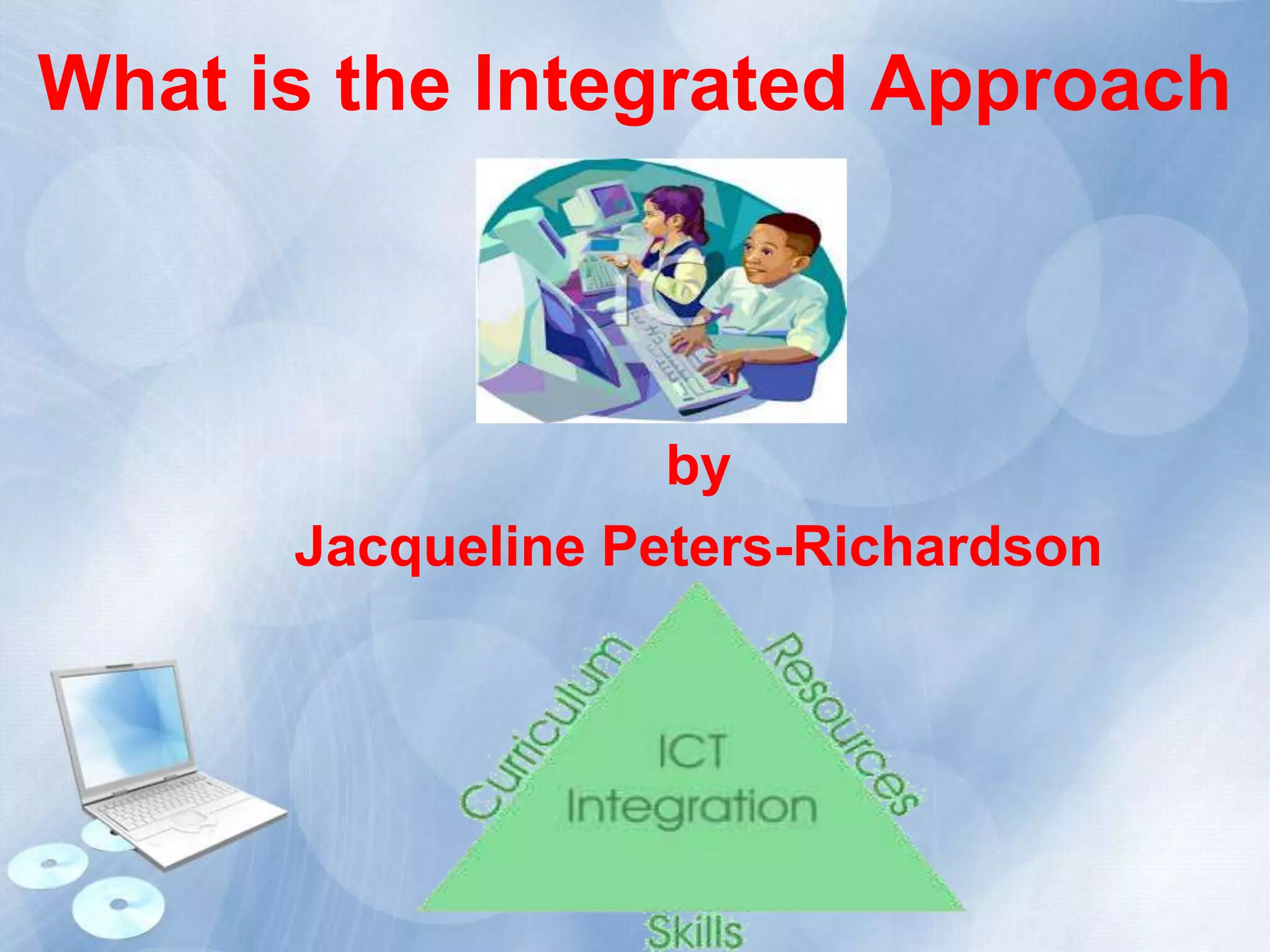 What is the Integrated Approach

by

Jacqueline Peters-Richardson

Curriculum

Resources

ICT Integration

Skills